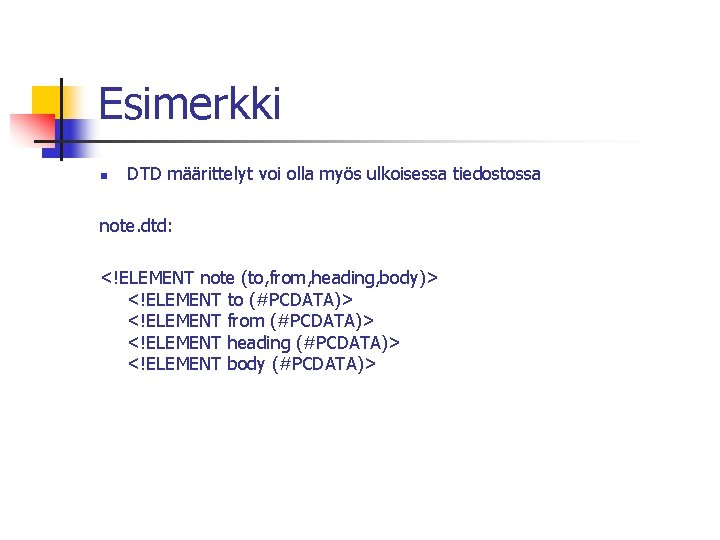 Esimerkki

DTD määrittelyt voi olla myös ulkoisessa tiedostossa

note.dtd:

<!ELEMENT note (to,from,heading,body)>
<!ELEMENT to (#PCDATA)>
<!ELEMENT from (#PCDATA)>
<!ELEMENT heading (#PCDATA)>
<!ELEMENT body (#PCDATA)>